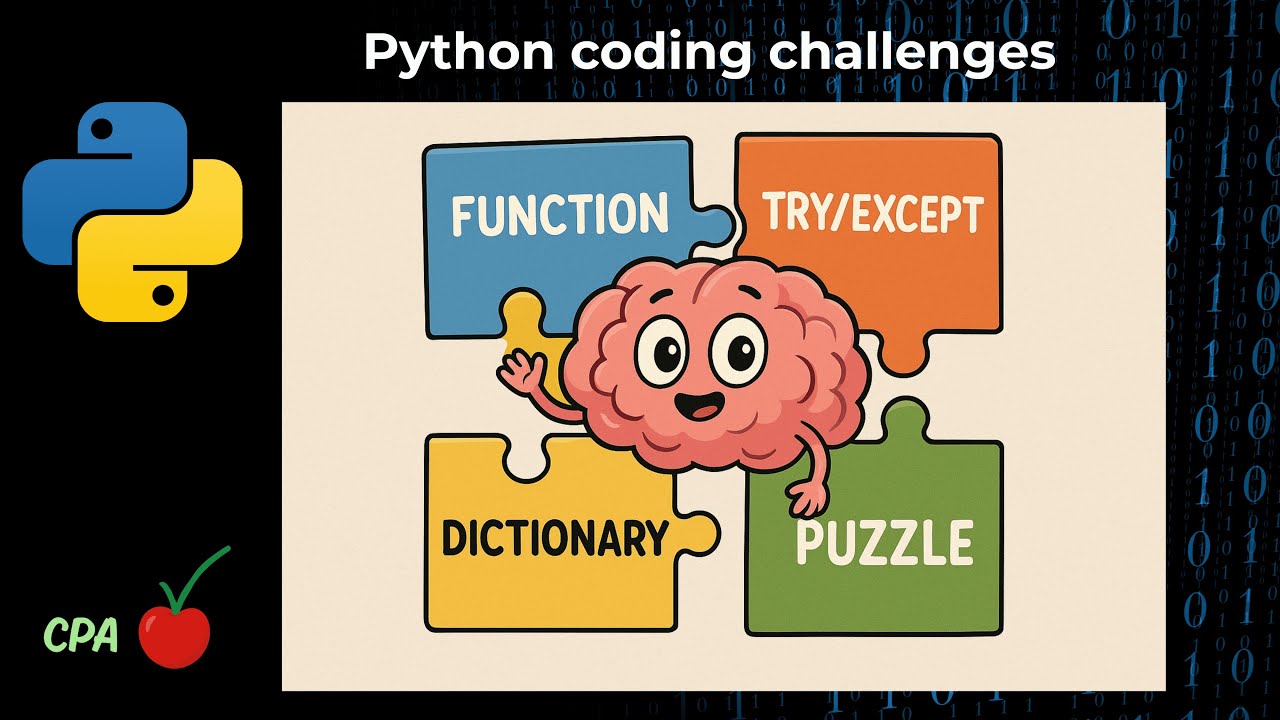 Python coding challenges

FUNCTION

TRY/EXCEPT

DICTIONARY

PUZZLE

CPA